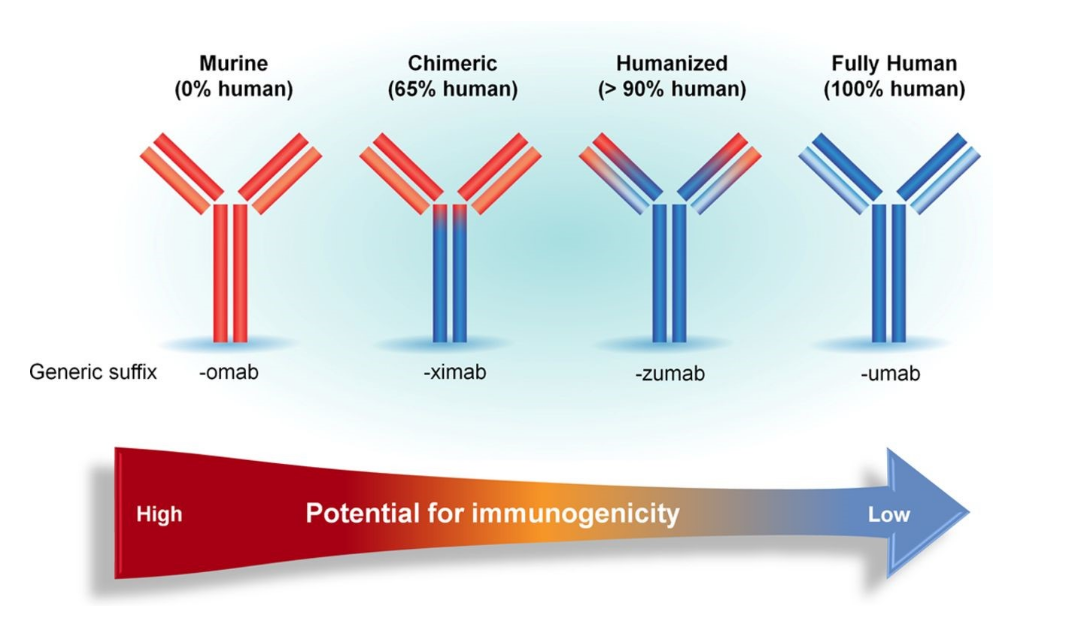 Murine
(0% human)

Chimeric
(65% human)

Humanized
(> 90% human)

Fully Human
(100% human)

Generic suffix -omab -ximab -zumab -umab

High Potential for immunogenicity Low